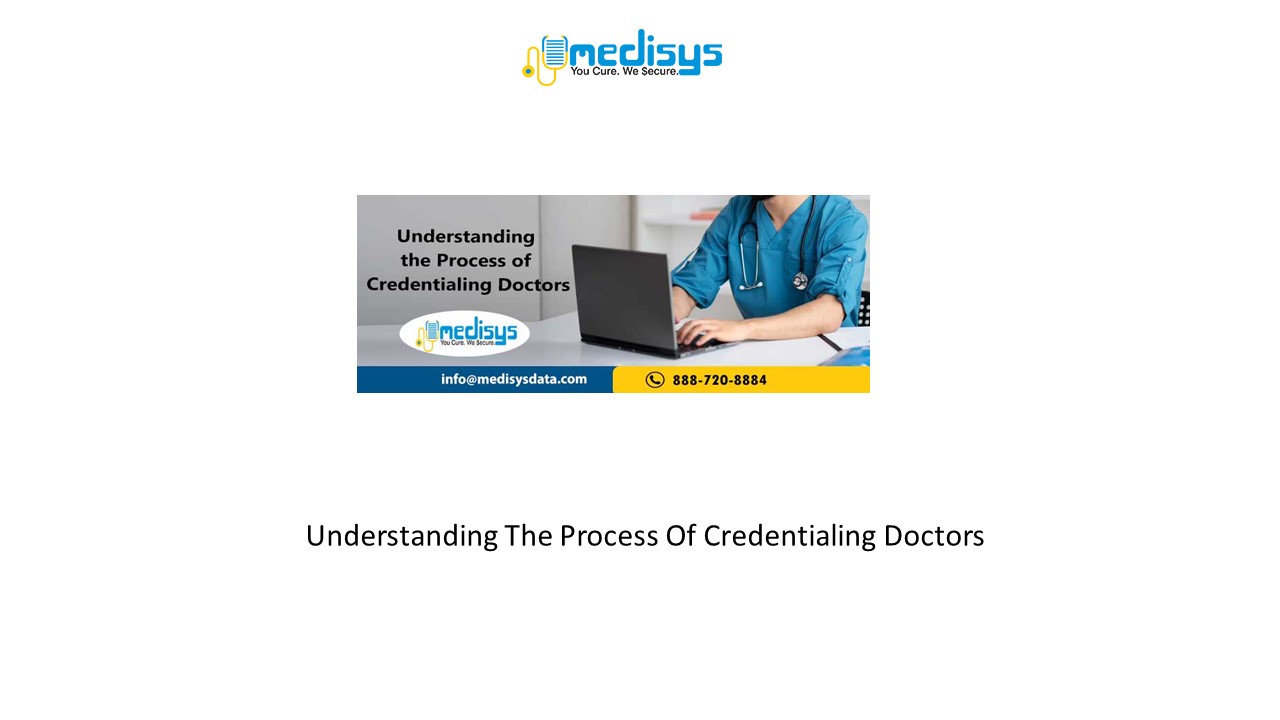 medisys
You Cure. We Secure.

Understanding the Process of Credentialing Doctors

medisys
You Cure. We Secure.

info@medisysdata.com

888-720-8884

Understanding The Process Of Credentialing Doctors